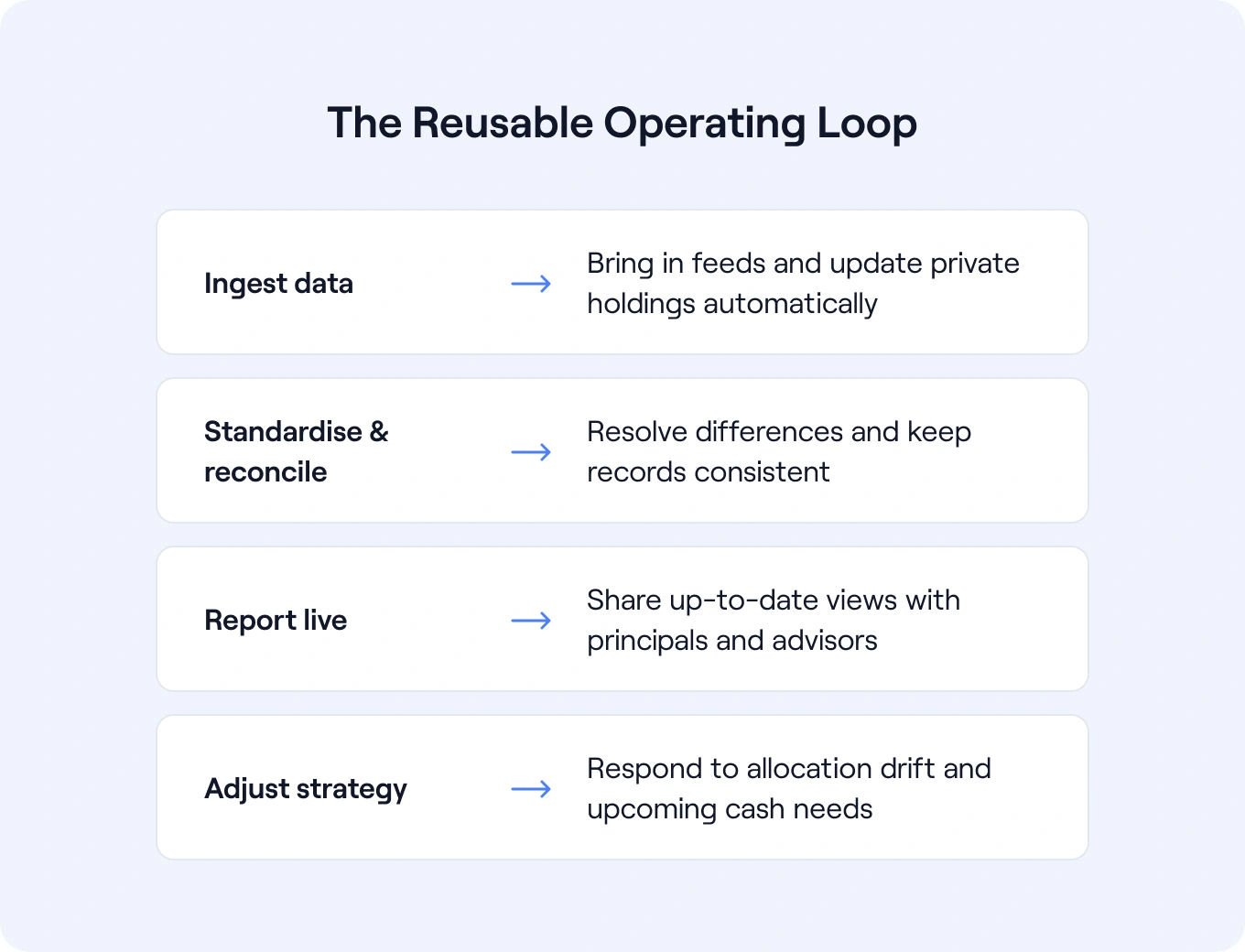 The Reusable Operating Loop

Ingest data → Bring in feeds and update private holdings automatically

Standardise & reconcile → Resolve differences and keep records consistent

Report live → Share up-to-date views with principals and advisors

Adjust strategy → Respond to allocation drift and upcoming cash needs